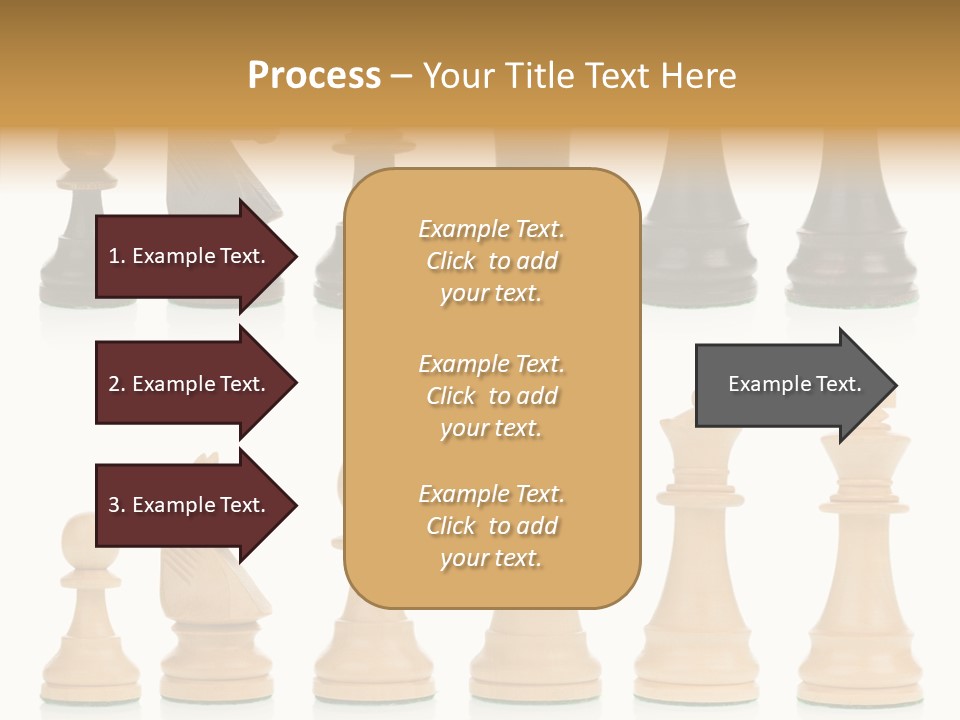 Process – Your Title Text Here

1. Example Text.

2. Example Text.

3. Example Text.

Example Text. Click to add your text.

Example Text. Click to add your text.

Example Text. Click to add your text.

Example Text.